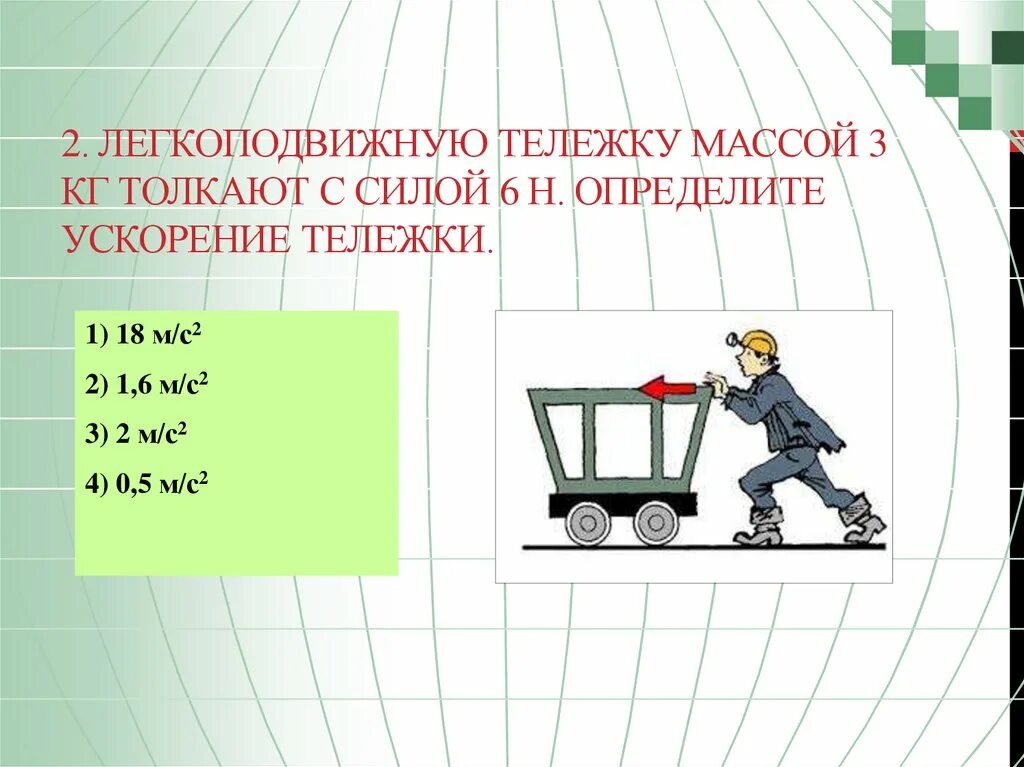 2. ЛЕГКОПОДВИЖНУЮ ТЕЛЕЖКУ МАССОЙ 3 КГ ТОЛКАЮТ С СИЛОЙ 6 Н. ОПРЕДЕЛИТЕ УСКОРЕНИЕ ТЕЛЕЖКИ.

1) 18 м/с$^2$

2) 1,6 м/с$^2$

3) 2 м/с$^2$

4) 0,5 м/с$^2$